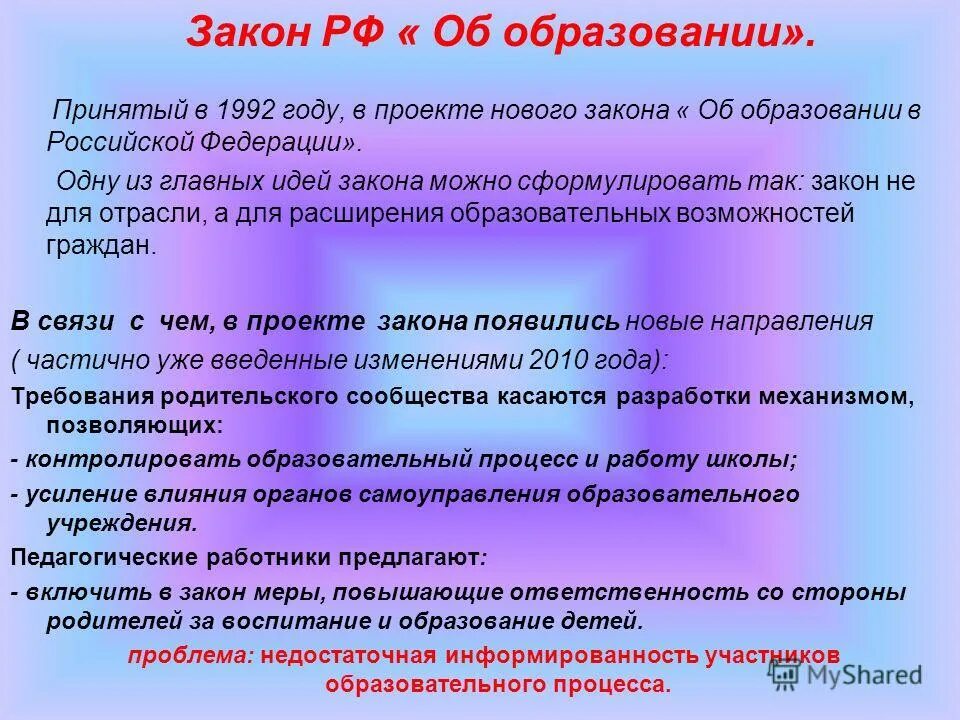 Закон РФ « Об образовании».

Принятый в 1992 году, в проекте нового закона « Об образовании в Российской Федерации».

Одну из главных идей закона можно сформулировать так: закон не для отрасли, а для расширения образовательных возможностей граждан.

В связи с чем, в проекте закона появились новые направления ( частично уже введенные изменениями 2010 года):

Требования родительского сообщества касаются разработки механизмом, позволяющих:

- контролировать образовательный процесс и работу школы;

- усиление влияния органов самоуправления образовательного учреждения.

Педагогические работники предлагают:

- включить в закон меры, повышающие ответственность со стороны родителей за воспитание и образование детей.

проблема: недостаточная информированность участников образовательного процесса.

MyShared